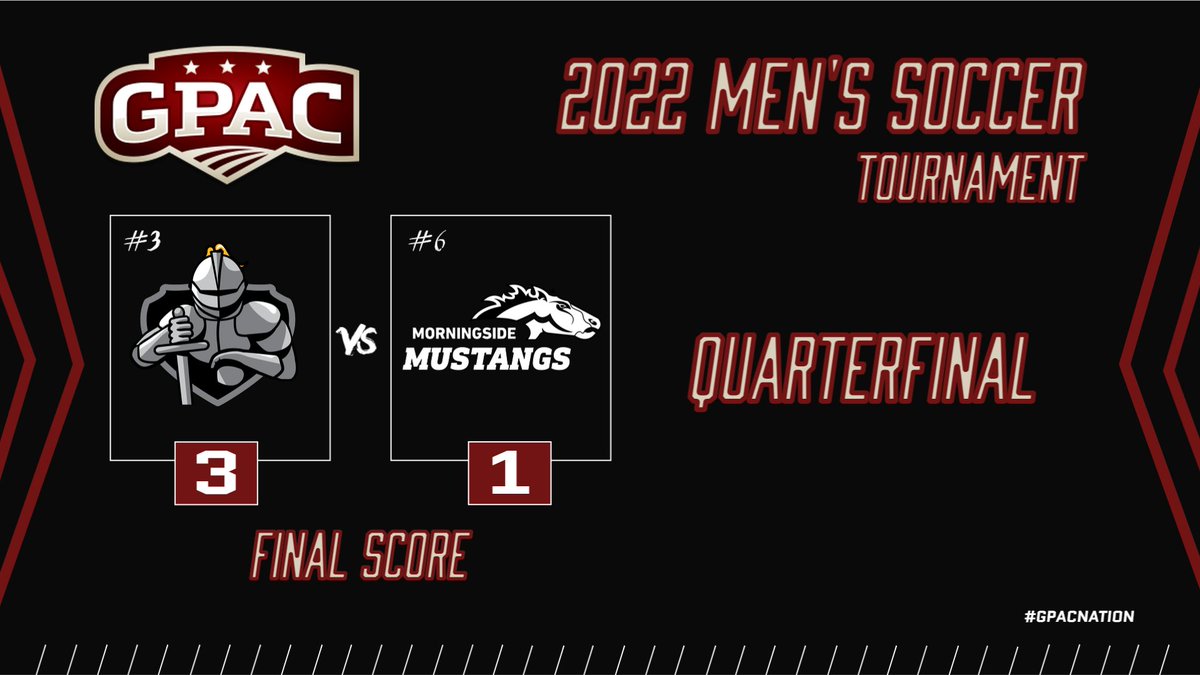 GPAC

2022 MEN'S SOCCER
TOURNAMENT

#3

VS

#6

MORNINGSIDE
MUSTANGS

QUARTERFINAL

3

1

FINAL SCORE

#GPACNATION